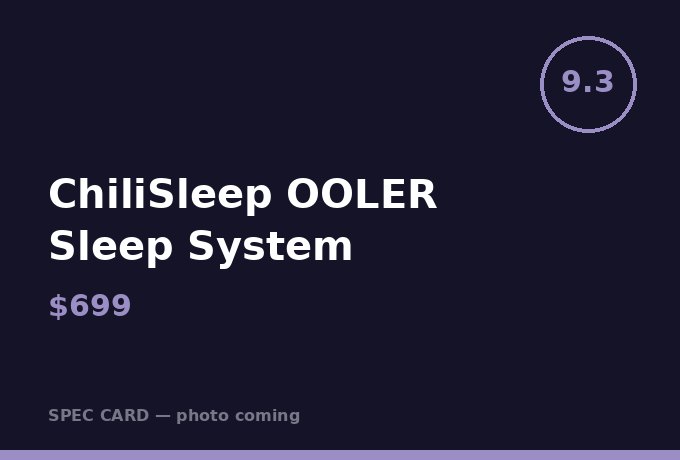 9.3

ChiliSleep OOLER Sleep System

$699

SPEC CARD — photo coming